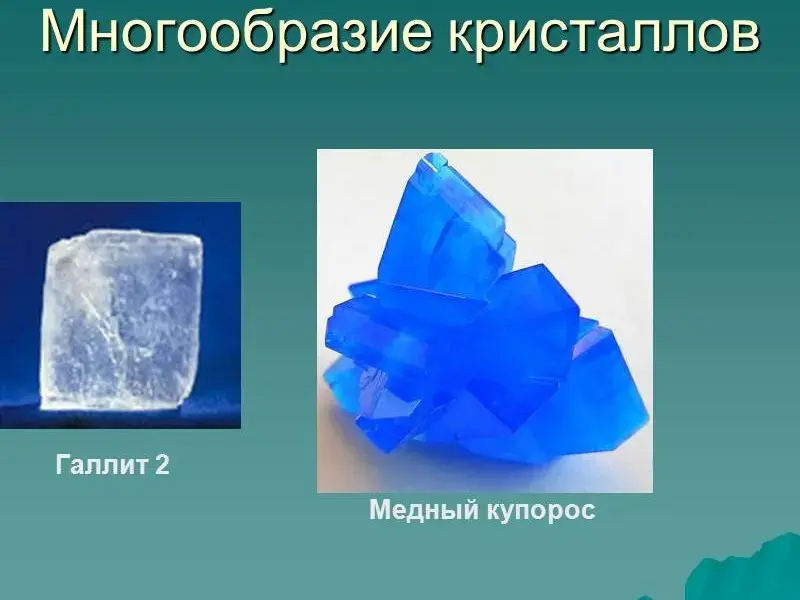 Многообразие кристаллов

Галлит 2

Медный купорос